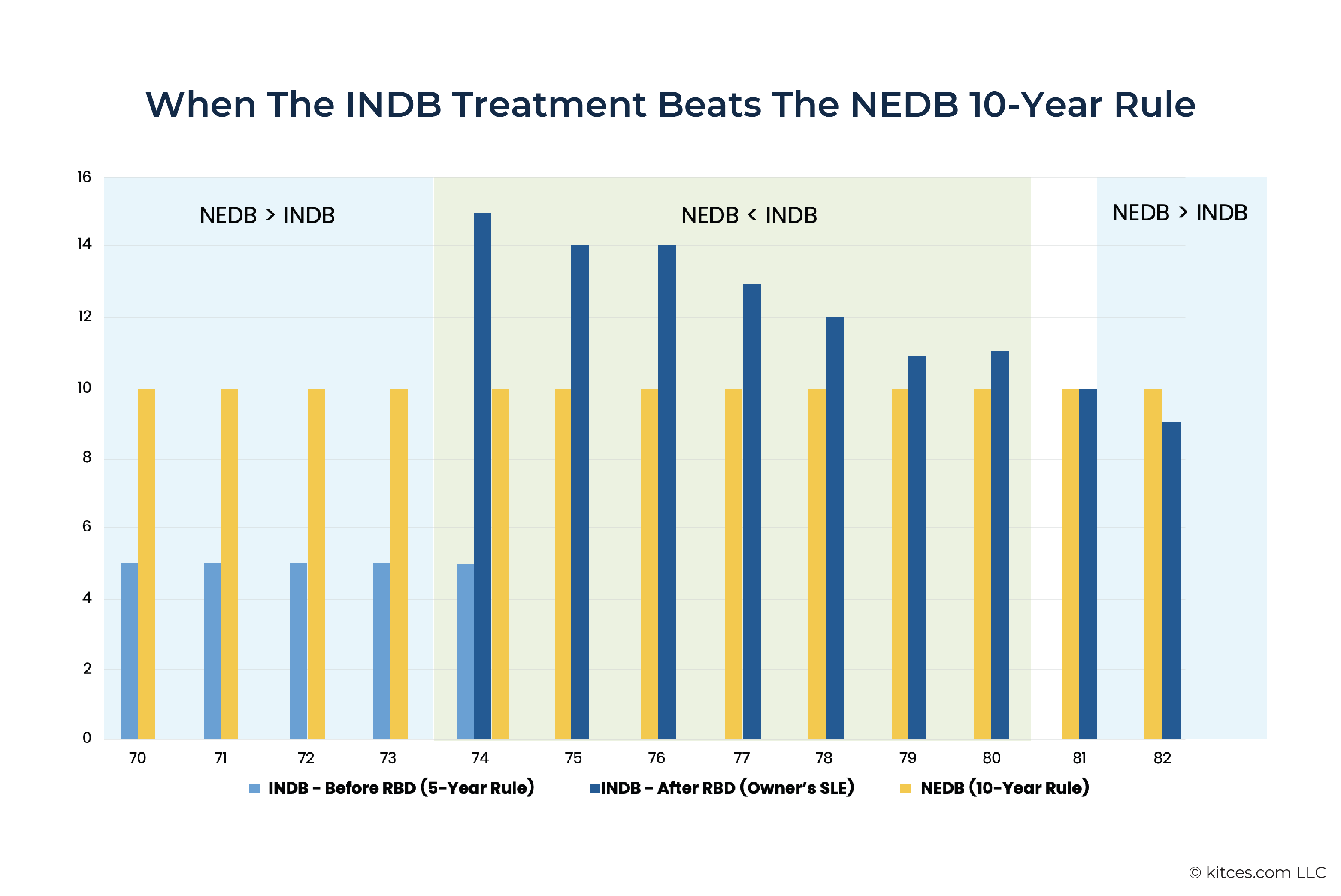 When The INDB Treatment Beats The NEDB 10-Year Rule

16
14
12
10
8
6
4
2
0

NEDB > INDB

NEDB < INDB

NEDB > INDB

70
71
72
73
74
75
76
77
78
79
80
81
82

INDB - Before RBD (5-Year Rule)
INDB - After RBD (Owner's SLE)
NEDB (10-Year Rule)

© kitces.com LLC